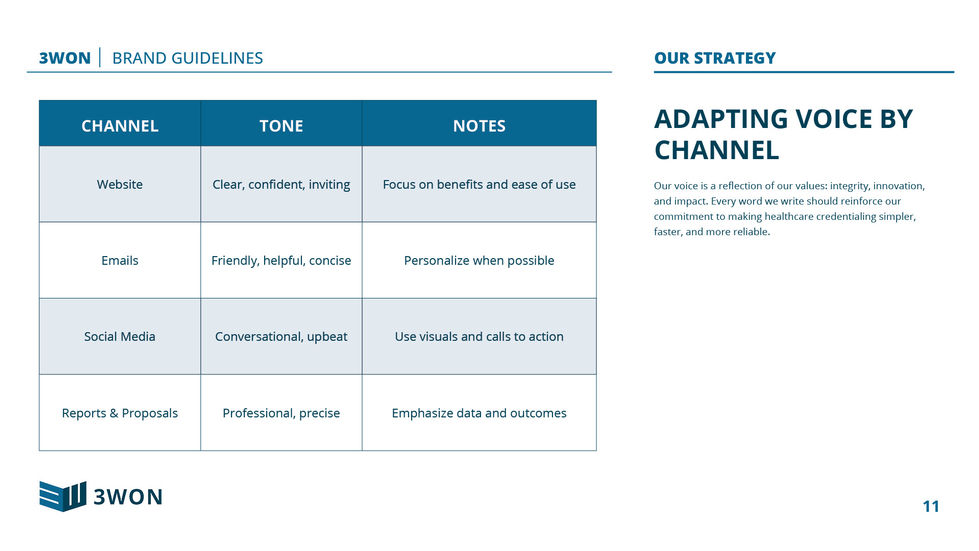 3WON | BRAND GUIDELINES

OUR STRATEGY

| CHANNEL | TONE | NOTES |
|---|---|---|
| Website | Clear, confident, inviting | Focus on benefits and ease of use |
| Emails | Friendly, helpful, concise | Personalize when possible |
| Social Media | Conversational, upbeat | Use visuals and calls to action |
| Reports & Proposals | Professional, precise | Emphasize data and outcomes |

ADAPTING VOICE BY CHANNEL

Our voice is a reflection of our values: integrity, innovation, and impact. Every word we write should reinforce our commitment to making healthcare credentialing simpler, faster, and more reliable.

3WON

11